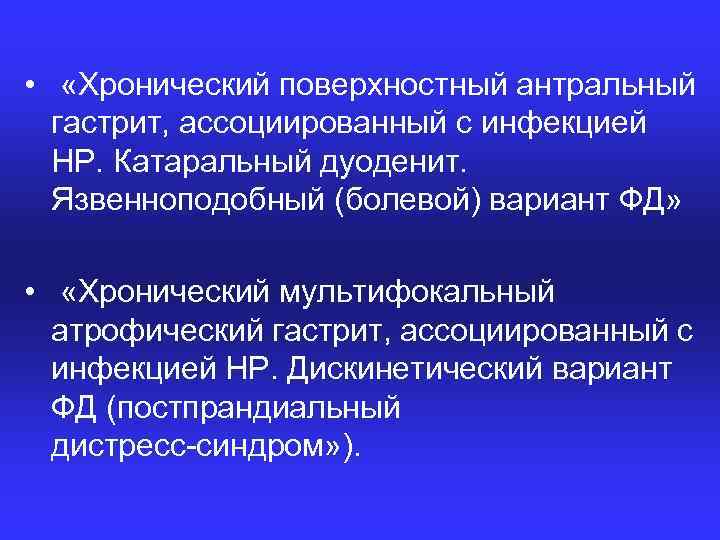 • «Хронический поверхностный антральный гастрит, ассоциированный с инфекцией НР. Катаральный дуоденит. Язвенноподобный (болевой) вариант ФД»

• «Хронический мультифокальный атрофический гастрит, ассоциированный с инфекцией НР. Дискинетический вариант ФД (постпрандиальный дистресс-синдром»).